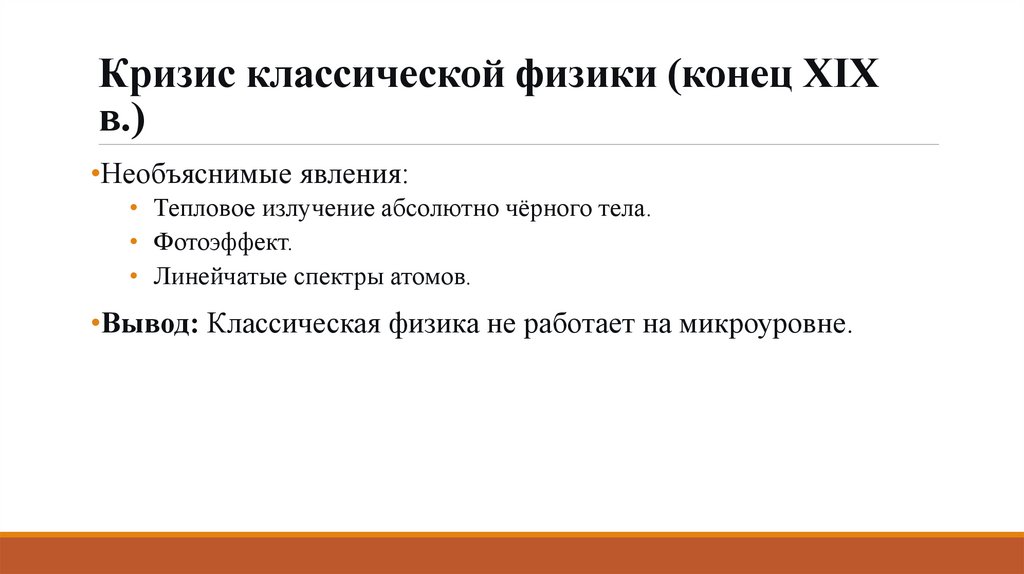 Кризис классической физики (конец XIX в.)

•Необъяснимые явления:
• Тепловое излучение абсолютно чёрного тела.
• Фотоэффект.
• Линейчатые спектры атомов.

•Вывод: Классическая физика не работает на микроуровне.